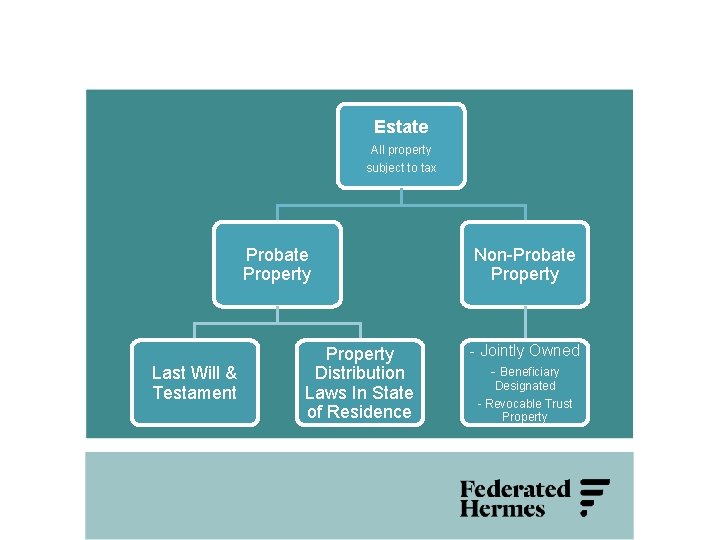 Estate
All property subject to tax

Probate Property

Non-Probate Property

Last Will & Testament

Property Distribution Laws In State of Residence

- Jointly Owned
- Beneficiary Designated
- Revocable Trust Property

Federated Hermes